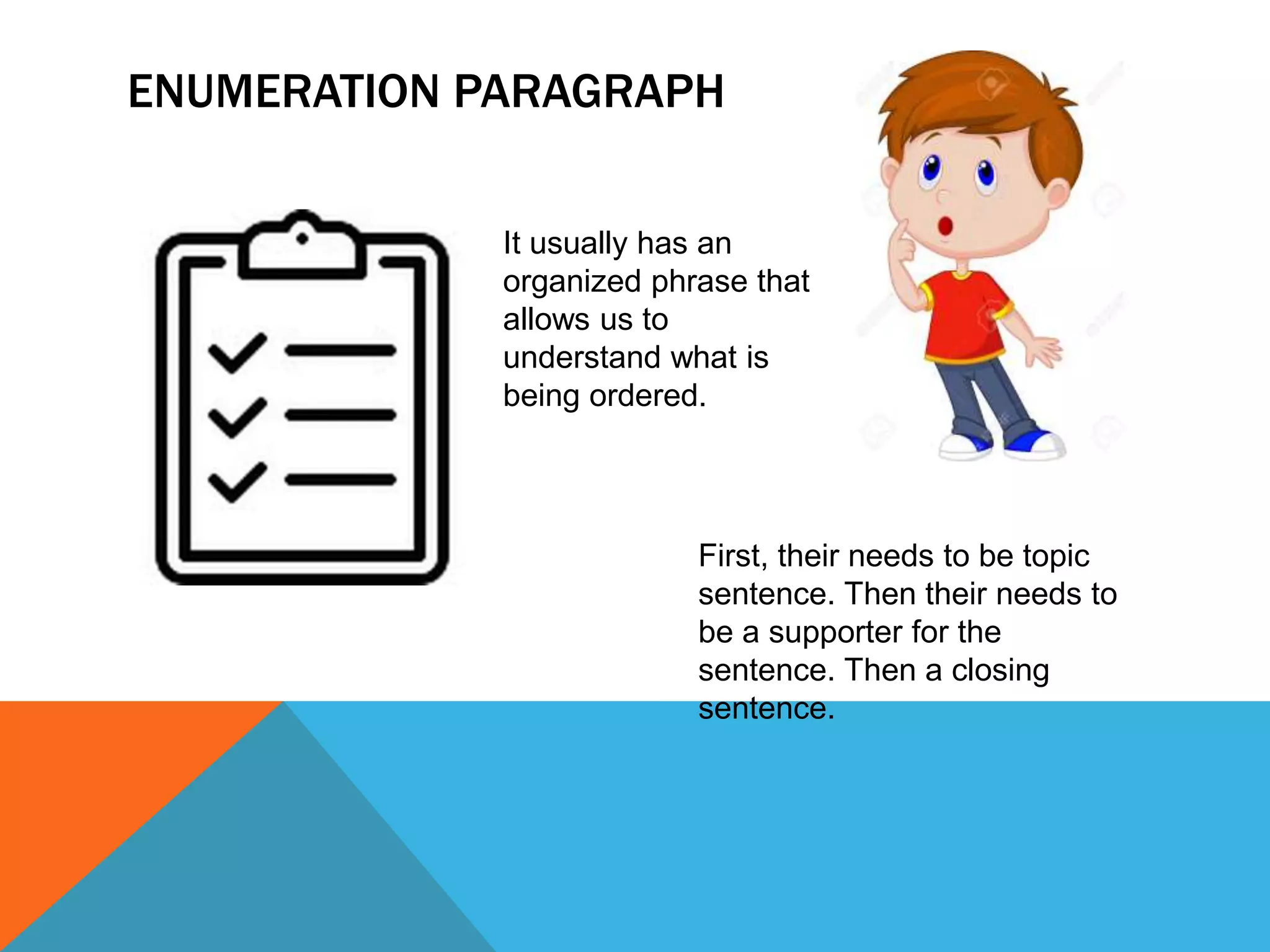 ENUMERATION PARAGRAPH

It usually has an organized phrase that allows us to understand what is being ordered.

First, their needs to be topic sentence. Then their needs to be a supporter for the sentence. Then a closing sentence.